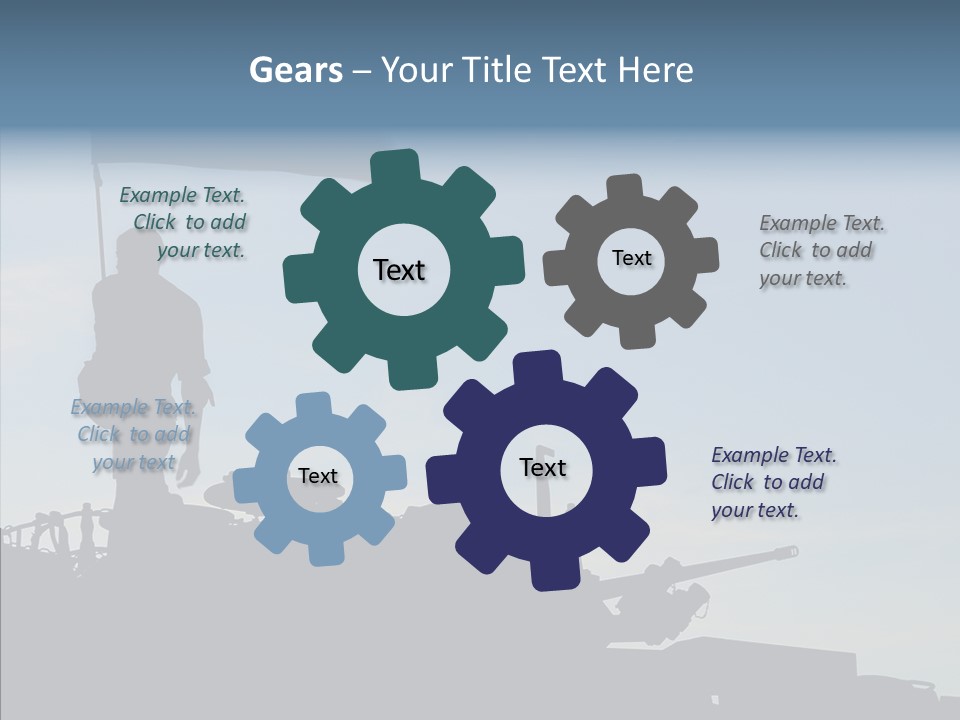 Gears – Your Title Text Here

Example Text. Click to add your text.

Text

Text

Example Text. Click to add your text.

Example Text. Click to add your text

Text

Text

Example Text. Click to add your text.